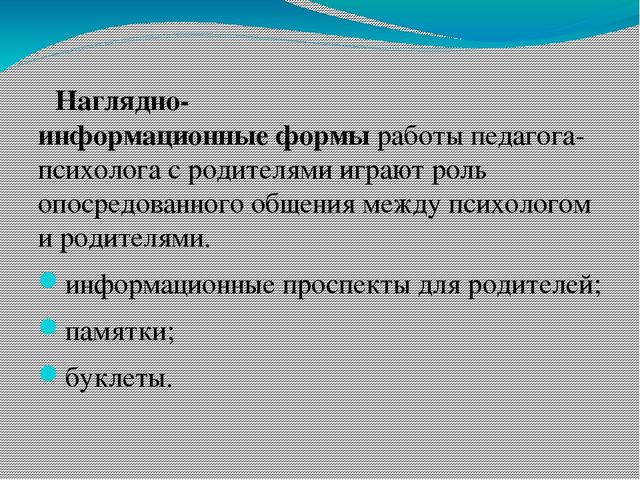 Наглядно-информационные формы работы педагога-психолога с родителями играют роль опосредованного общения между психологом и родителями.

информационные проспекты для родителей;

памятки;

буклеты.